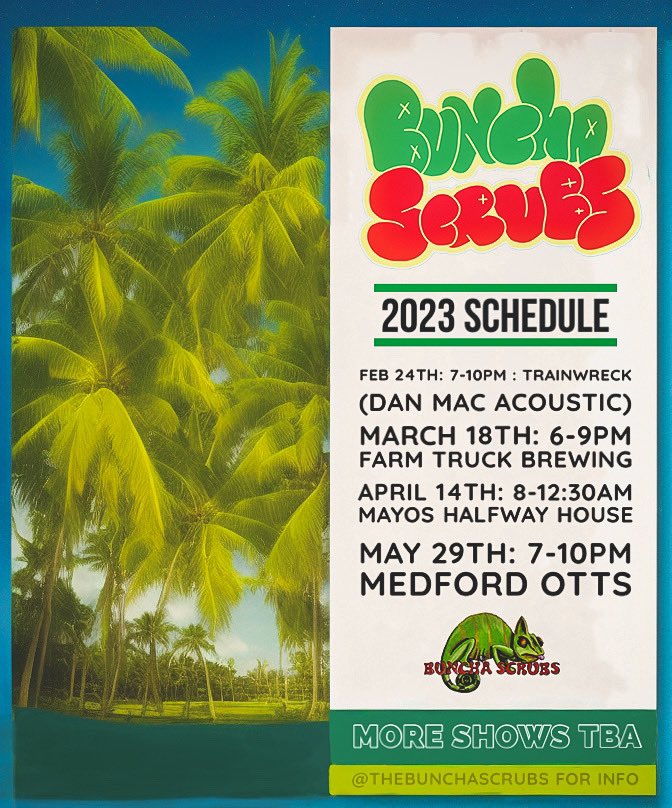 BUNCHA SCRUBS

2023 SCHEDULE

FEB 24TH: 7-10PM : TRAINWRECK (DAN MAC ACOUSTIC)

MARCH 18TH: 6-9PM FARM TRUCK BREWING

APRIL 14TH: 8-12:30AM MAYOS HALFWAY HOUSE

MAY 29TH: 7-10PM MEDFORD OTTS

BUNCHA SCRUBS

MORE SHOWS TBA

@THEBUNCHASCRUBS FOR INFO